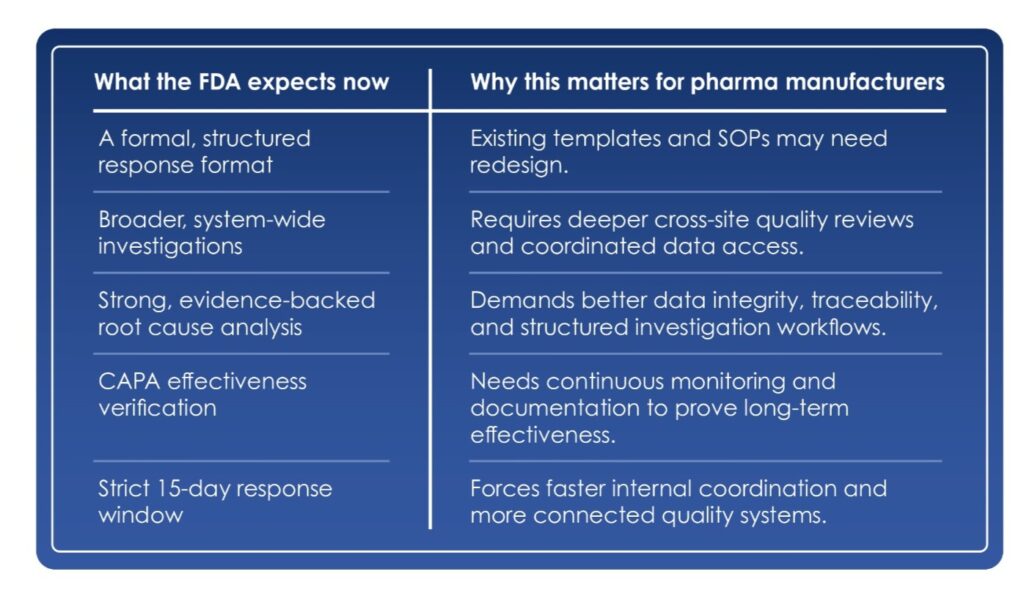 | What the FDA expects now | Why this matters for pharma manufacturers |
|---|---|
| A formal, structured response format | Existing templates and SOPs may need redesign. |
| Broader, system-wide investigations | Requires deeper cross-site quality reviews and coordinated data access. |
| Strong, evidence-backed root cause analysis | Demands better data integrity, traceability, and structured investigation workflows. |
| CAPA effectiveness verification | Needs continuous monitoring and documentation to prove long-term effectiveness. |
| Strict 15-day response window | Forces faster internal coordination and more connected quality systems. |